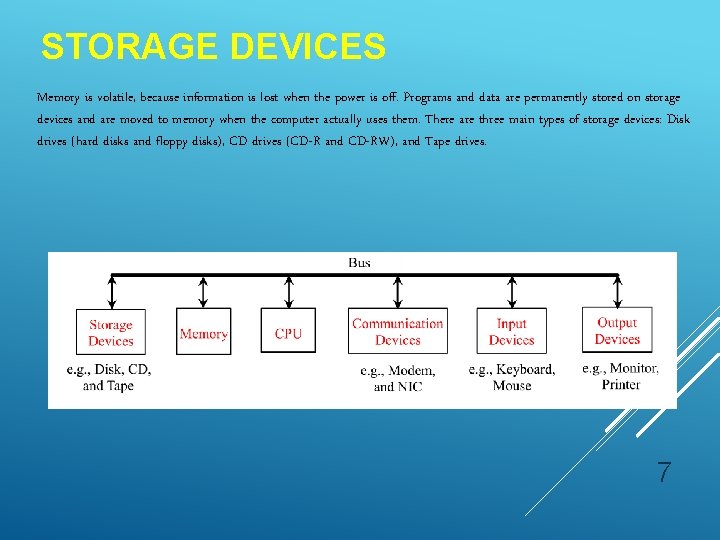 STORAGE DEVICES

Memory is volatile, because information is lost when the power is off. Programs and data are permanently stored on storage devices and are moved to memory when the computer actually uses them. There are three main types of storage devices: Disk drives (hard disks and floppy disks), CD drives (CD-R and CD-RW), and Tape drives.

Bus

Storage Devices

Memory

CPU

Communication Devices

Input Devices

Output Devices

e.g., Disk, CD, and Tape

e.g., Modem, and NIC

e.g., Keyboard, Mouse

e.g., Monitor, Printer

7